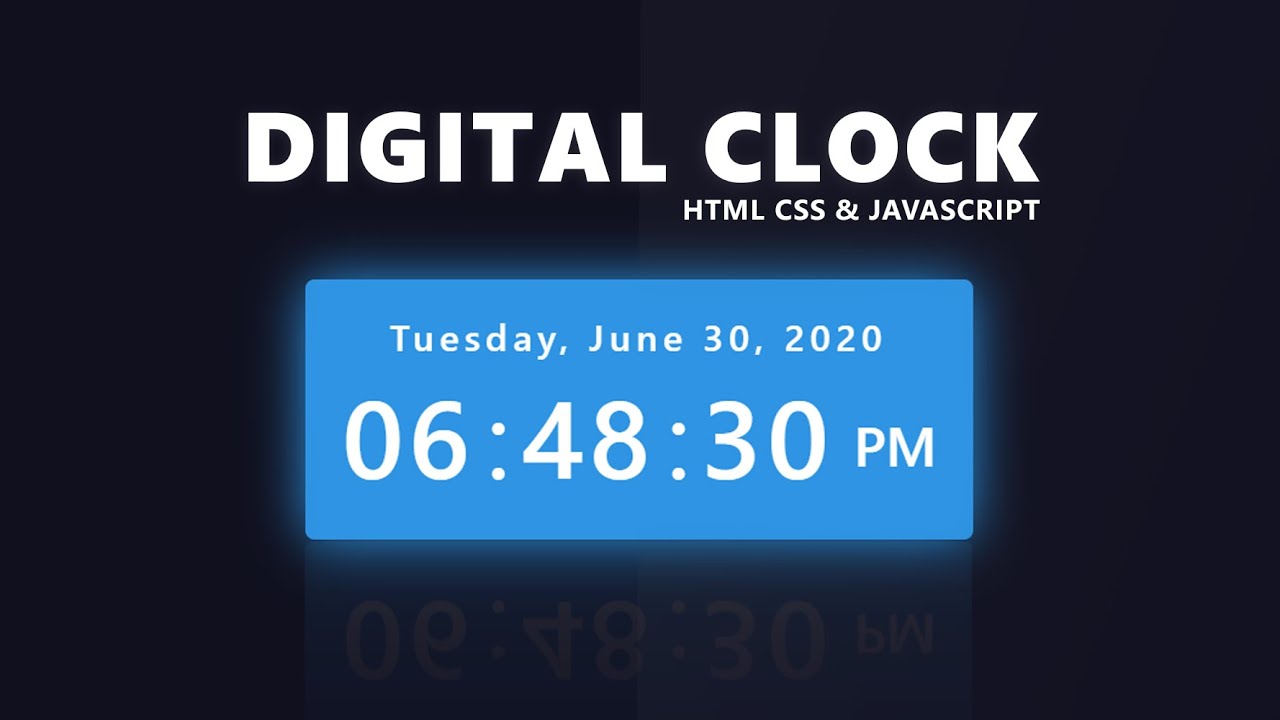 DIGITAL CLOCK
HTML CSS & JAVASCRIPT

Tuesday, June 30, 2020
06:48:30 PM